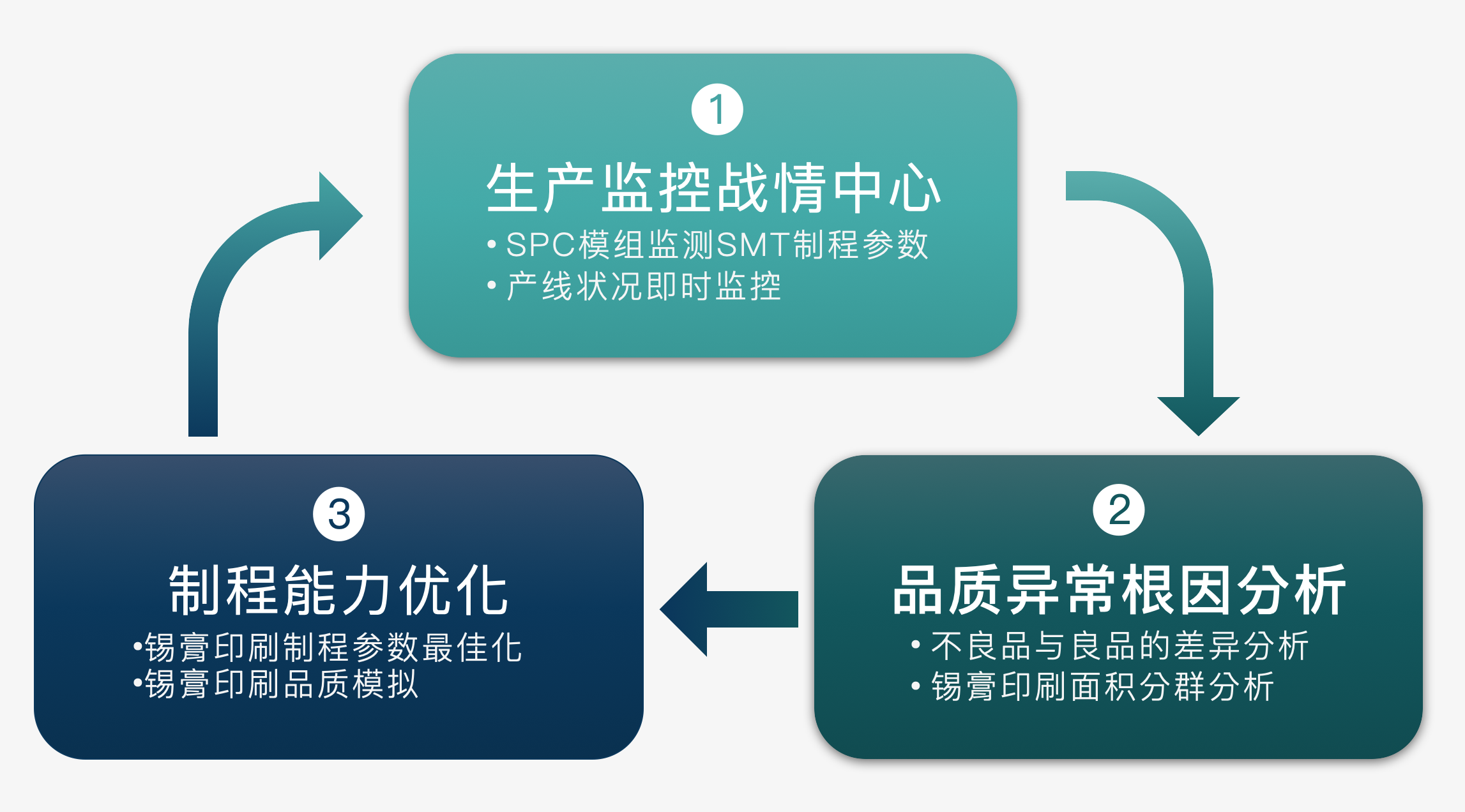 1

生产监控战情中心

• SPC模组监测SMT制程参数
• 产线状况即时监控

2

品质异常根因分析

• 不良品与良品的差异分析
• 锡膏印刷面积分群分析

3

制程能力优化

•锡膏印刷制程参数最佳化
•锡膏印刷品质模拟